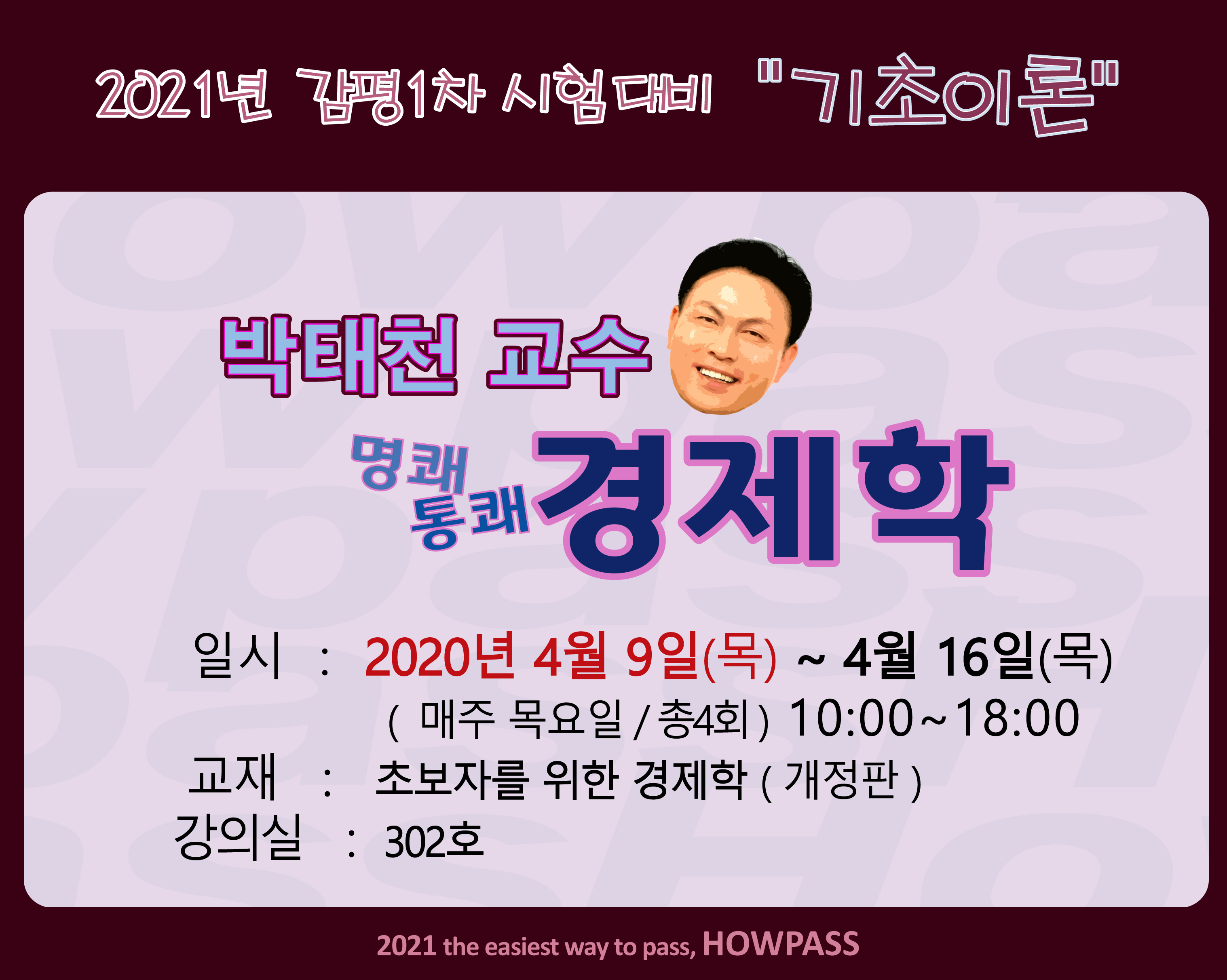 2021년 감평1차 시험대비 "기초이론"

박태천 교수

명쾌 통쾌 경제학

일시 : 2020년 4월 9일(목) ~ 4월 16일(목)
( 매주 목요일 / 총4회 ) 10:00~18:00

교재 : 초보자를 위한 경제학 ( 개정판 )

강의실 : 302호

2021 the easiest way to pass, HOWPASS